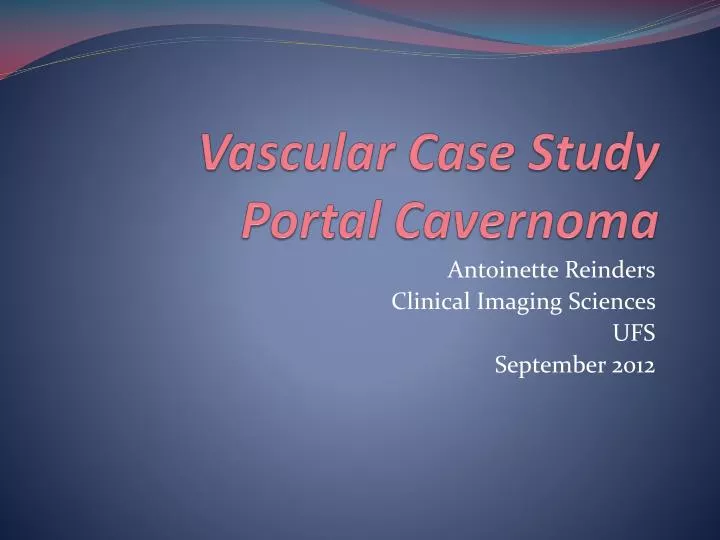 Vascular Case Study
Portal Cavernoma

Antoinette Reinders
Clinical Imaging Sciences
UFS
September 2012